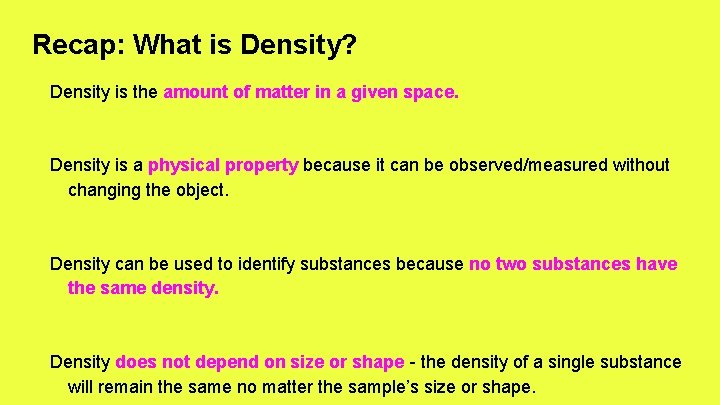 Recap: What is Density?

Density is the amount of matter in a given space.

Density is a physical property because it can be observed/measured without changing the object.

Density can be used to identify substances because no two substances have the same density.

Density does not depend on size or shape - the density of a single substance will remain the same no matter the sample's size or shape.